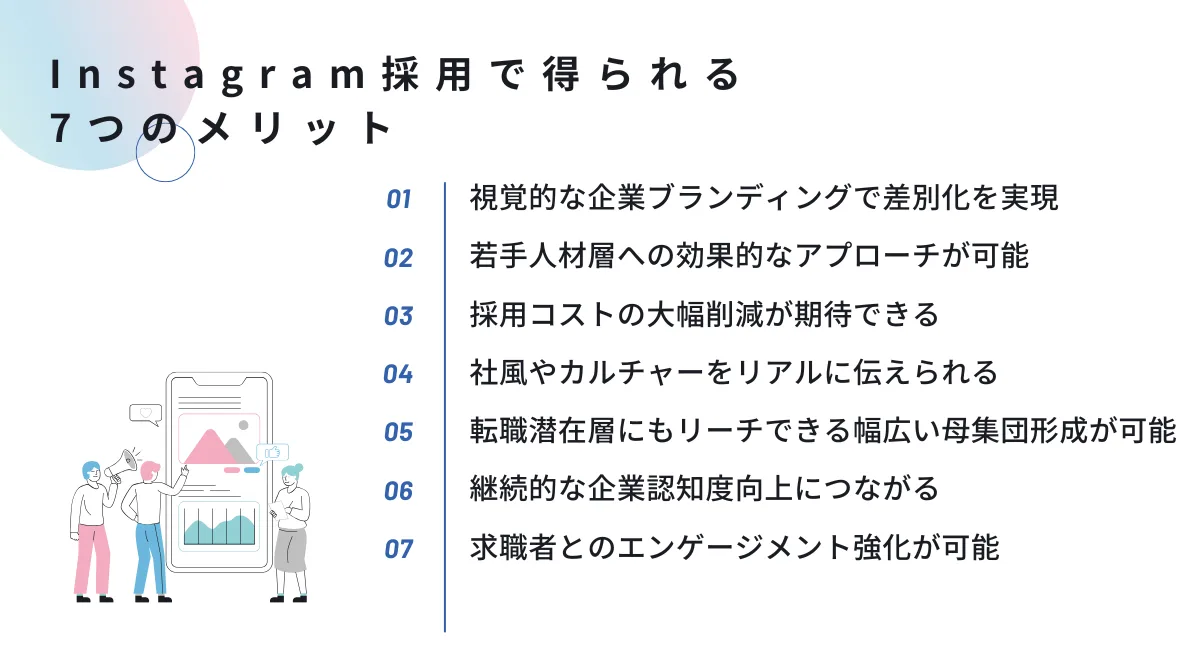 Instagram採用で得られる
7つのメリット

01 視覚的な企業ブランディングで差別化を実現

02 若手人材層への効果的なアプローチが可能

03 採用コストの大幅削減が期待できる

04 社風やカルチャーをリアルに伝えられる

05 転職潜在層にもリーチできる幅広い母集団形成が可能

06 継続的な企業認知度向上につながる

07 求職者とのエンゲージメント強化が可能